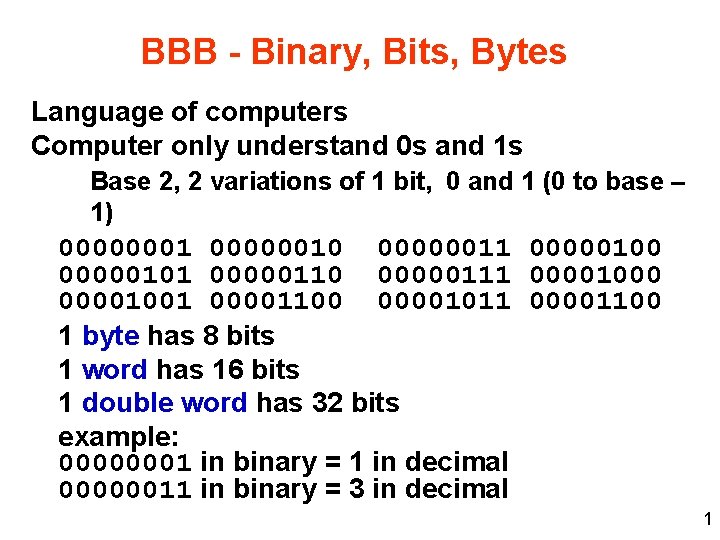 BBB - Binary, Bits, Bytes

Language of computers
Computer only understand 0s and 1s

Base 2, 2 variations of 1 bit, 0 and 1 (0 to base – 1)

00000001 00000010 00000011 00000100
00000101 00000110 00000111 00001000
00001001 00001100 00001011 00001100

1 byte has 8 bits
1 word has 16 bits
1 double word has 32 bits
example:
00000001 in binary = 1 in decimal
00000011 in binary = 3 in decimal

1